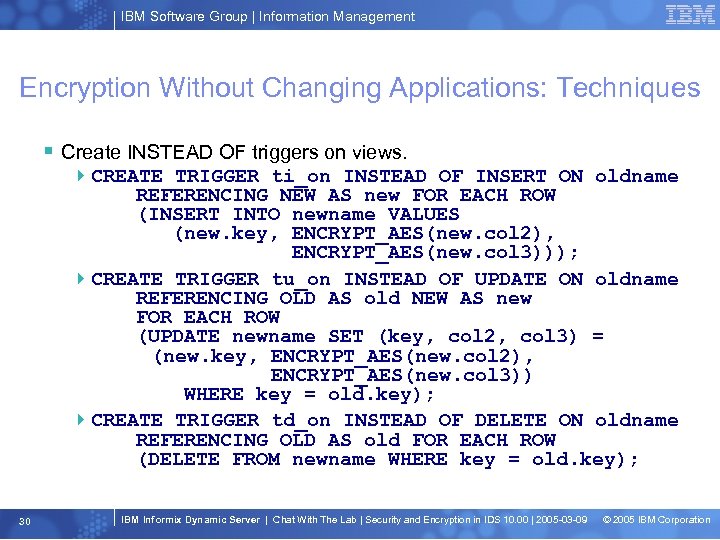 IBM Software Group | Information Management

IBM

Encryption Without Changing Applications: Techniques

Create INSTEAD OF triggers on views.

CREATE TRIGGER ti_on INSTEAD OF INSERT ON oldname REFERENCING NEW AS new FOR EACH ROW (INSERT INTO newname VALUES (new.key, ENCRYPT_AES(new.col2), ENCRYPT_AES(new.col3)));

CREATE TRIGGER tu_on INSTEAD OF UPDATE ON oldname REFERENCING OLD AS old NEW AS new FOR EACH ROW (UPDATE newname SET (key, col2, col3) = (new.key, ENCRYPT_AES(new.col2), ENCRYPT_AES(new.col3)) WHERE key = old.key);

CREATE TRIGGER td_on INSTEAD OF DELETE ON oldname REFERENCING OLD AS old FOR EACH ROW (DELETE FROM newname WHERE key = old.key);

30

IBM Informix Dynamic Server | Chat With The Lab | Security and Encryption in IDS 10.00 | 2005-03-09

© 2005 IBM Corporation